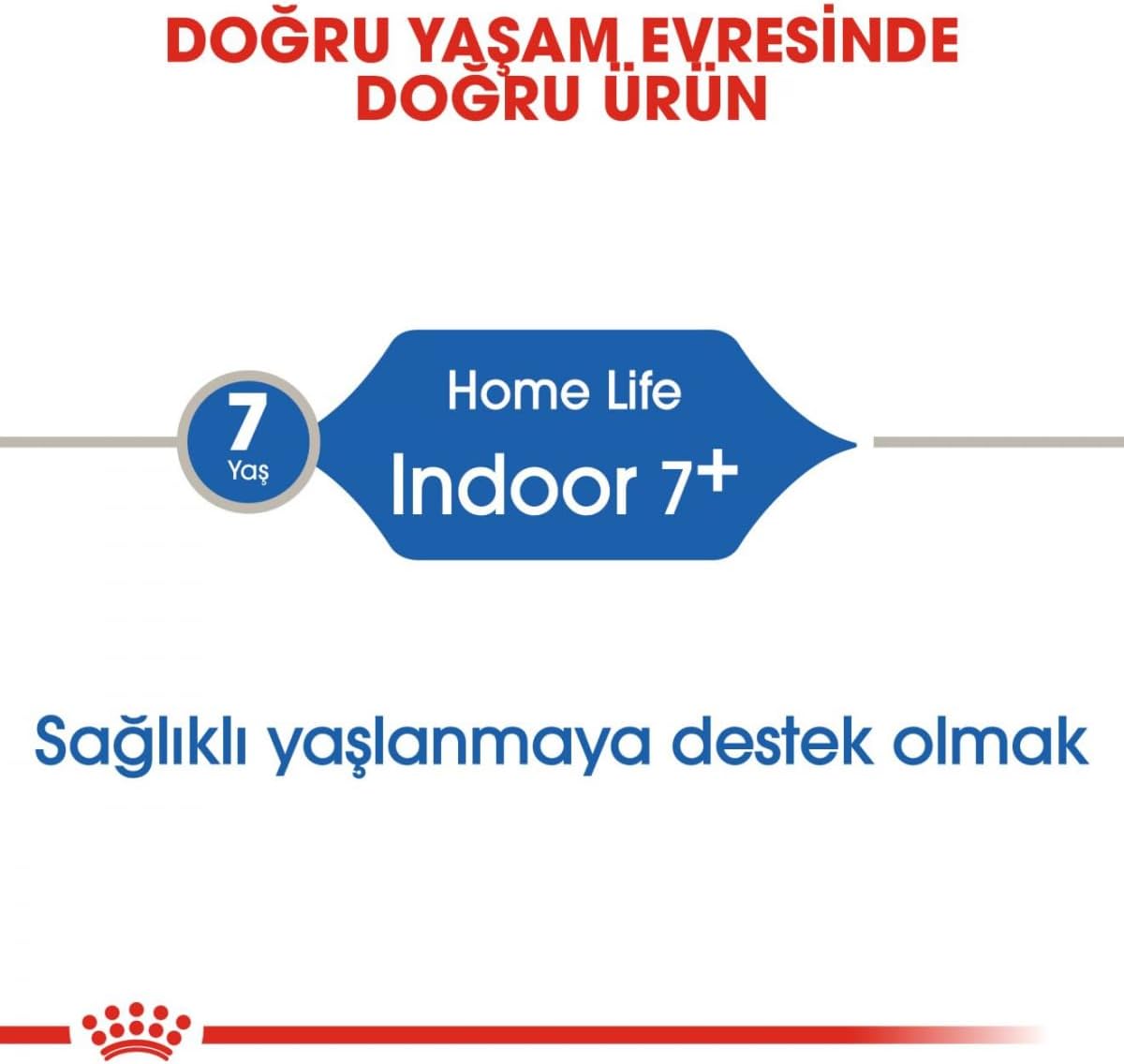 DOĞRU YAŞAM EVRESİNDE DOĞRU ÜRÜN

7
Yaş

Home Life
Indoor 7+

Sağlıklı yaşlanmaya destek olmak